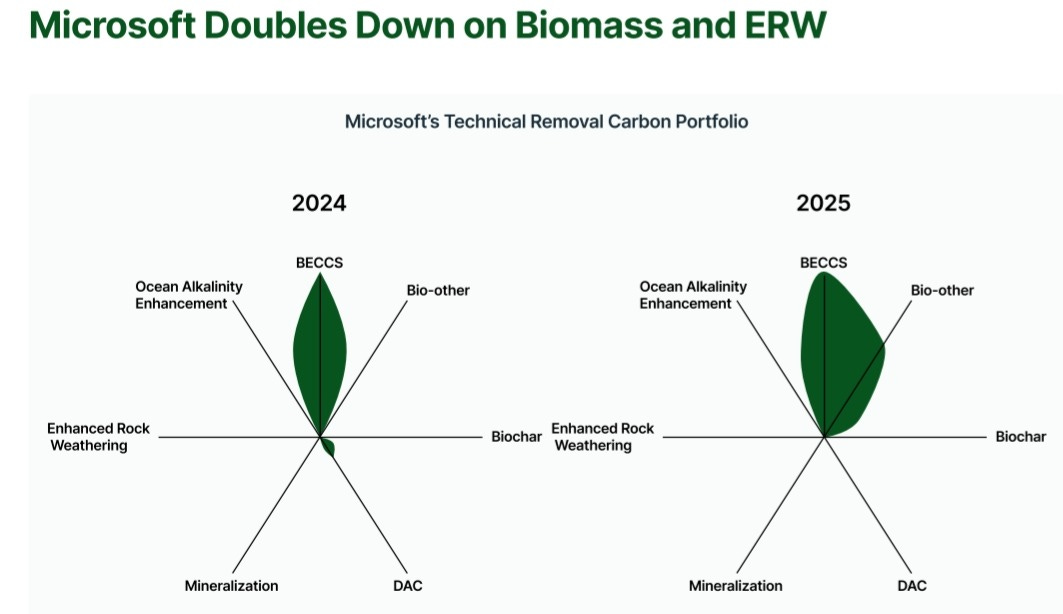 Microsoft Doubles Down on Biomass and ERW

Microsoft's Technical Removal Carbon Portfolio

2024

BECCS
Ocean Alkalinity Enhancement
Bio-other
Enhanced Rock Weathering
Biochar
Mineralization
DAC

2025

BECCS
Ocean Alkalinity Enhancement
Bio-other
Enhanced Rock Weathering
Biochar
Mineralization
DAC